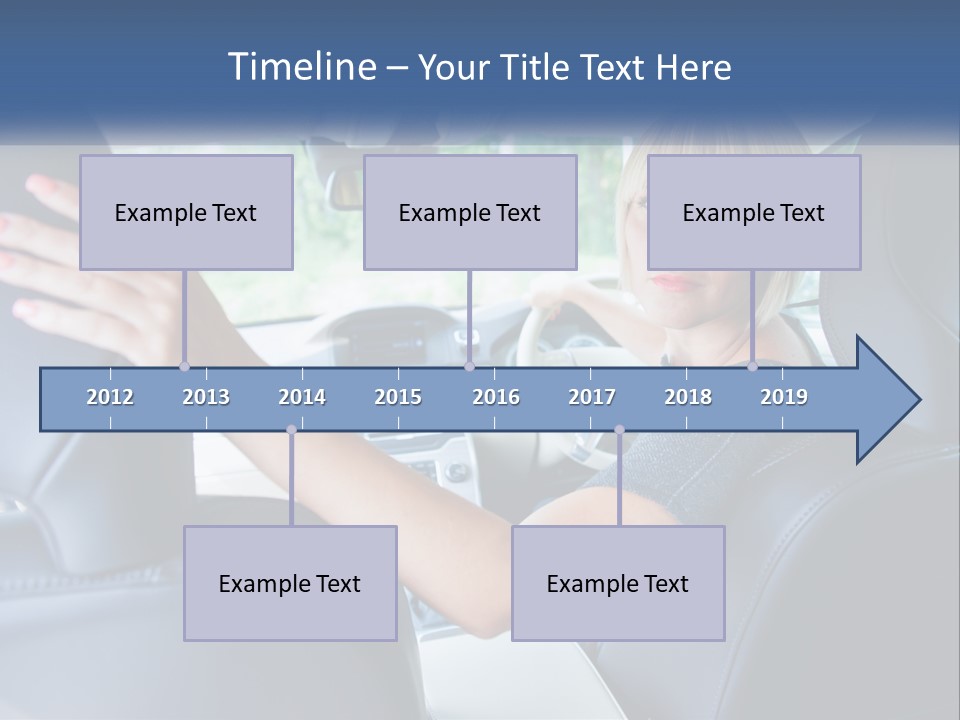 Timeline – Your Title Text Here

Example Text

Example Text

Example Text

2012 2013 2014 2015 2016 2017 2018 2019

Example Text

Example Text